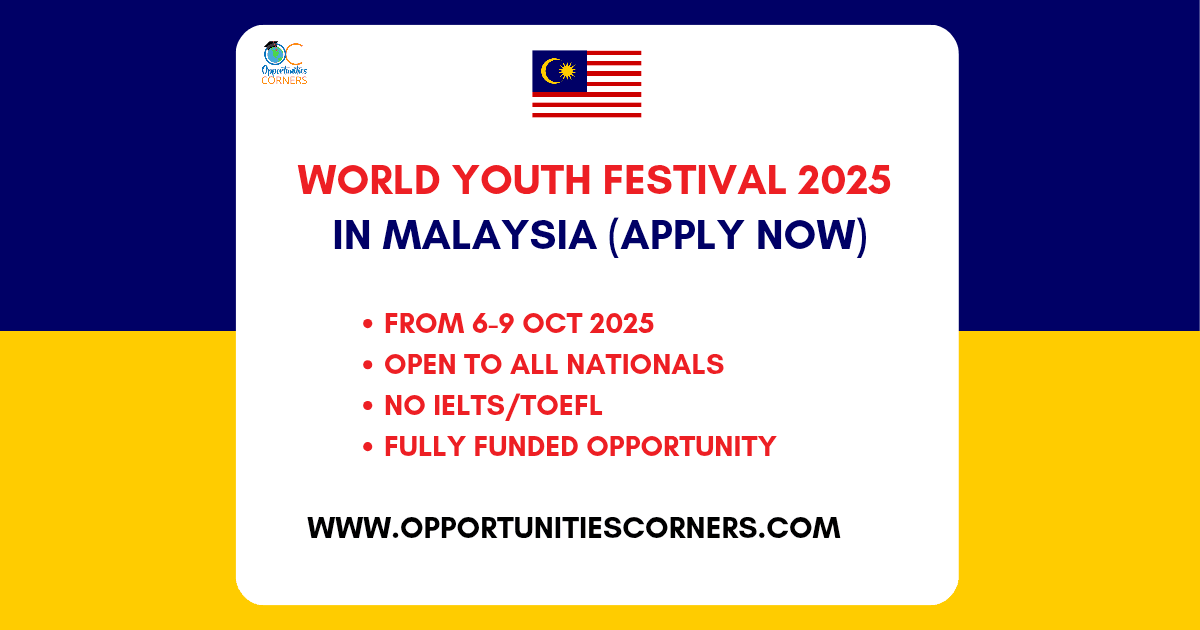 OC Opportunities CORNERS

WORLD YOUTH FESTIVAL 2025 IN MALAYSIA (APPLY NOW)

• FROM 6-9 OCT 2025
• OPEN TO ALL NATIONALS
• NO IELTS/TOEFL
• FULLY FUNDED OPPORTUNITY

WWW.OPPORTUNITIESCORNERS.COM